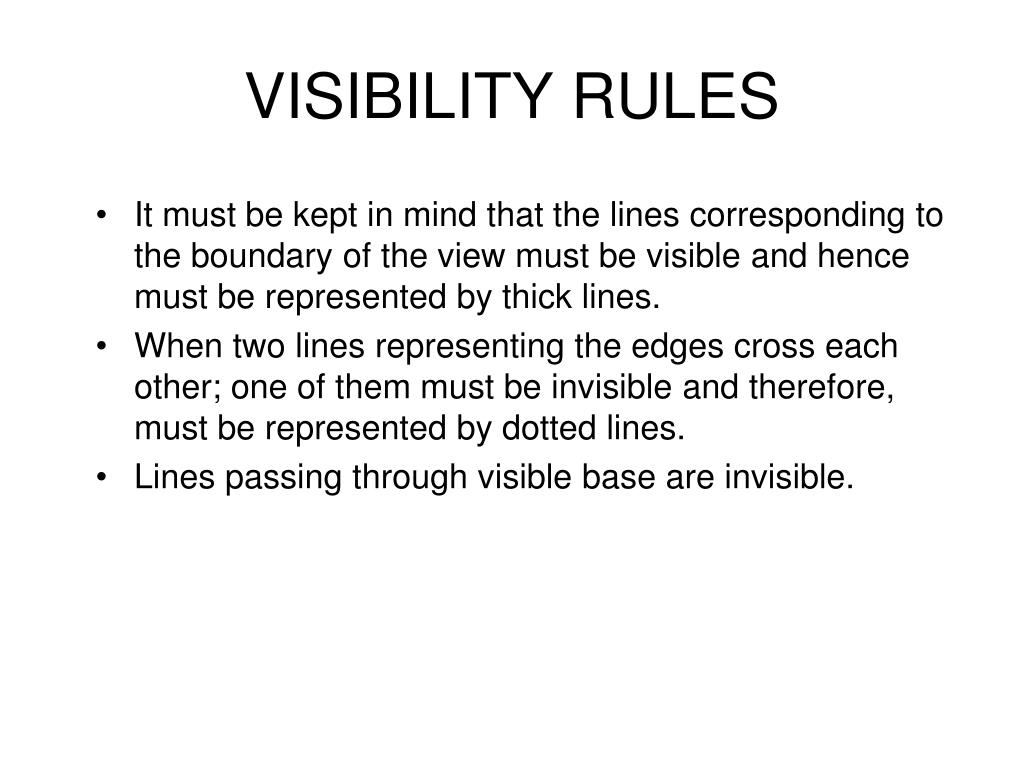 VISIBILITY RULES

• It must be kept in mind that the lines corresponding to the boundary of the view must be visible and hence must be represented by thick lines.
• When two lines representing the edges cross each other; one of them must be invisible and therefore, must be represented by dotted lines.
• Lines passing through visible base are invisible.